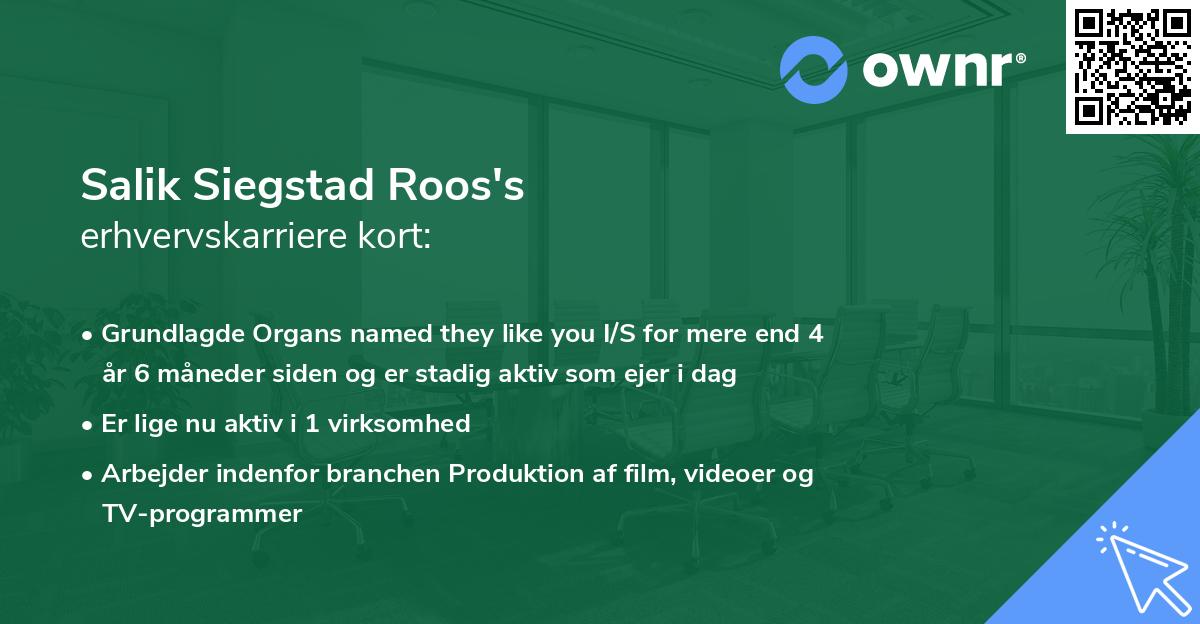 ownr®

Salik Siegstad Roos's
erhvervskarriere kort:

• Grundlagde Organs named they like you I/S for mere end 4 år 6 måneder siden og er stadig aktiv som ejer i dag
• Er lige nu aktiv i 1 virksomhed
• Arbejder indenfor branchen Produktion af film, videoer og TV-programmer